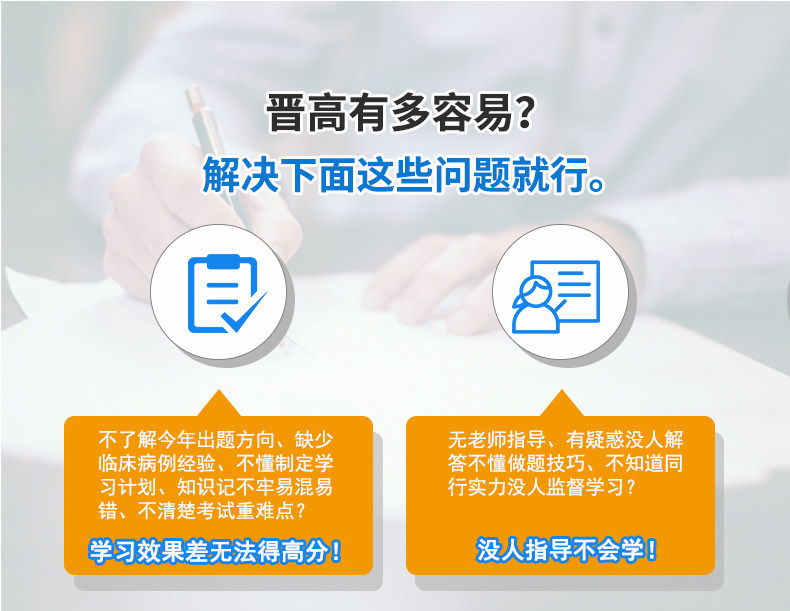 晋高有多容易?

解决下面这些问题就行。

不了解今年出题方向、缺少临床病例经验、不懂制定学习计划、知识记不牢易混易错、不清楚考试重难点?

学习效果差无法得高分!

无老师指导、有疑惑没人解答不懂做题技巧、不知道同行实力没人监督学习?

没人指导不会学!